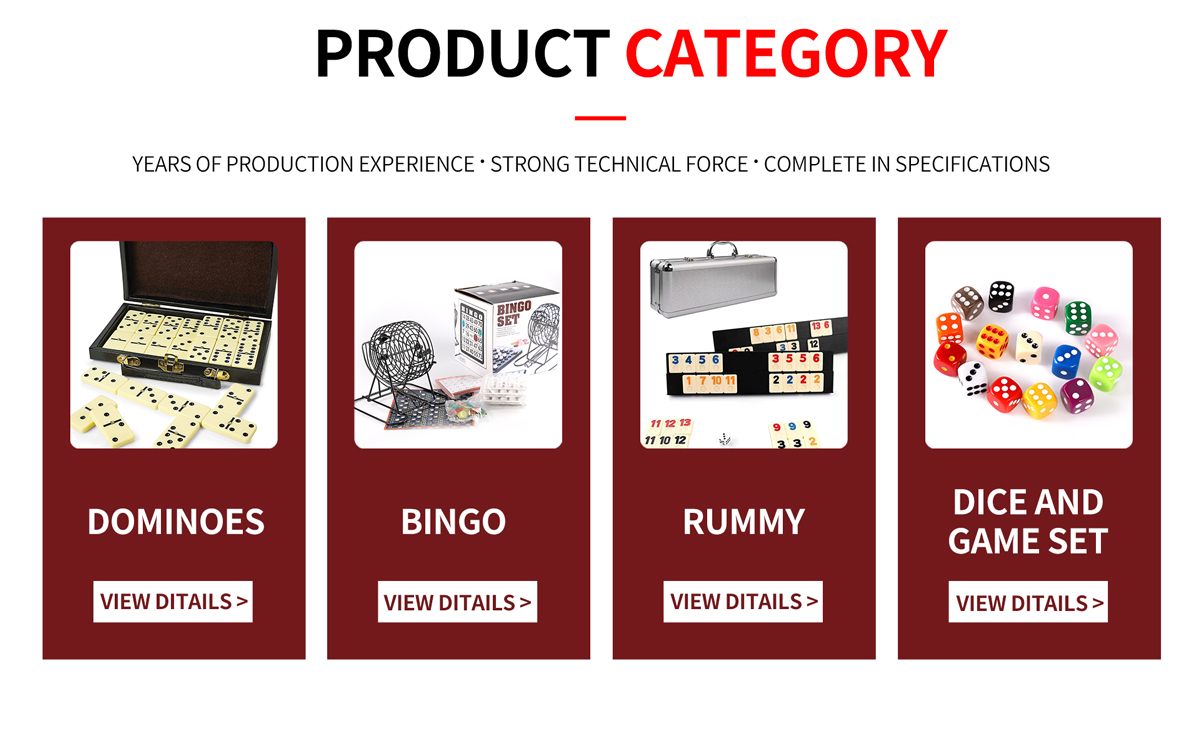 PRODUCT CATEGORY

YEARS OF PRODUCTION EXPERIENCE · STRONG TECHNICAL FORCE · COMPLETE IN SPECIFICATIONS

BINGO SET

DOMINOES

VIEW DITAILS >

BINGO

VIEW DITAILS >

RUMMY

VIEW DITAILS >

DICE AND GAME SET

VIEW DITAILS >